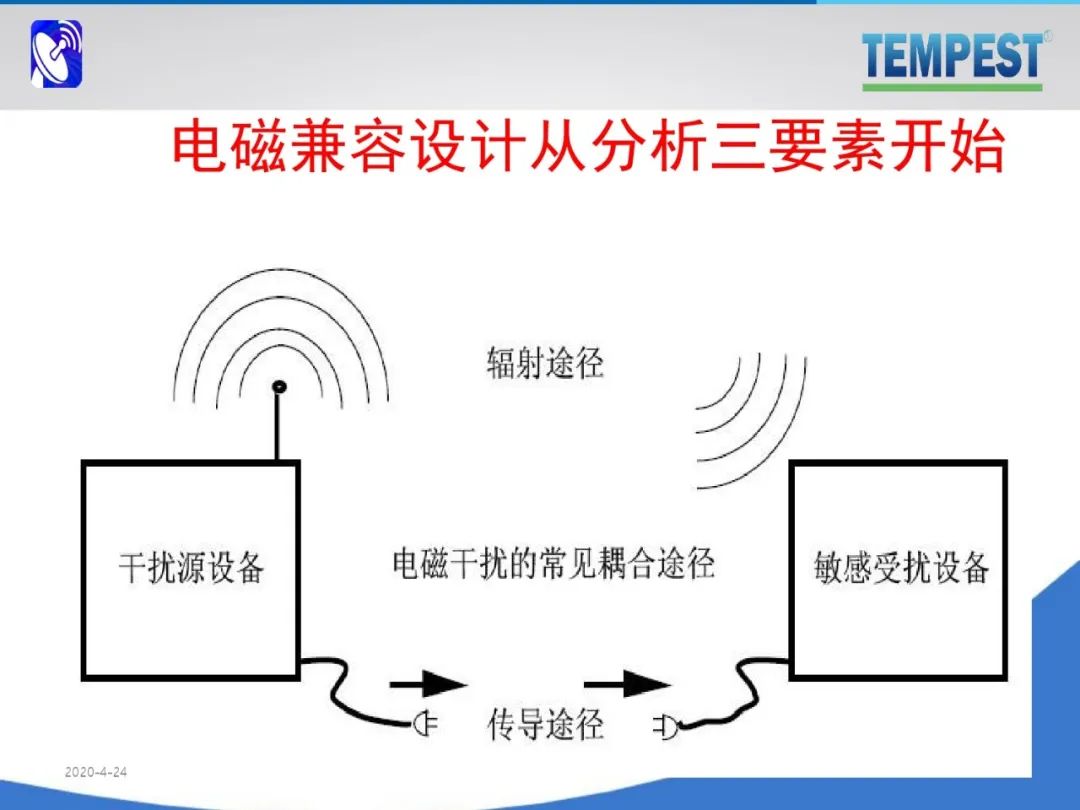 TEMPEST®

电磁兼容设计从分析三要素开始

辐射途径

干扰源设备

电磁干扰的常见耦合途径

敏感受扰设备

传导途径

2020-4-24